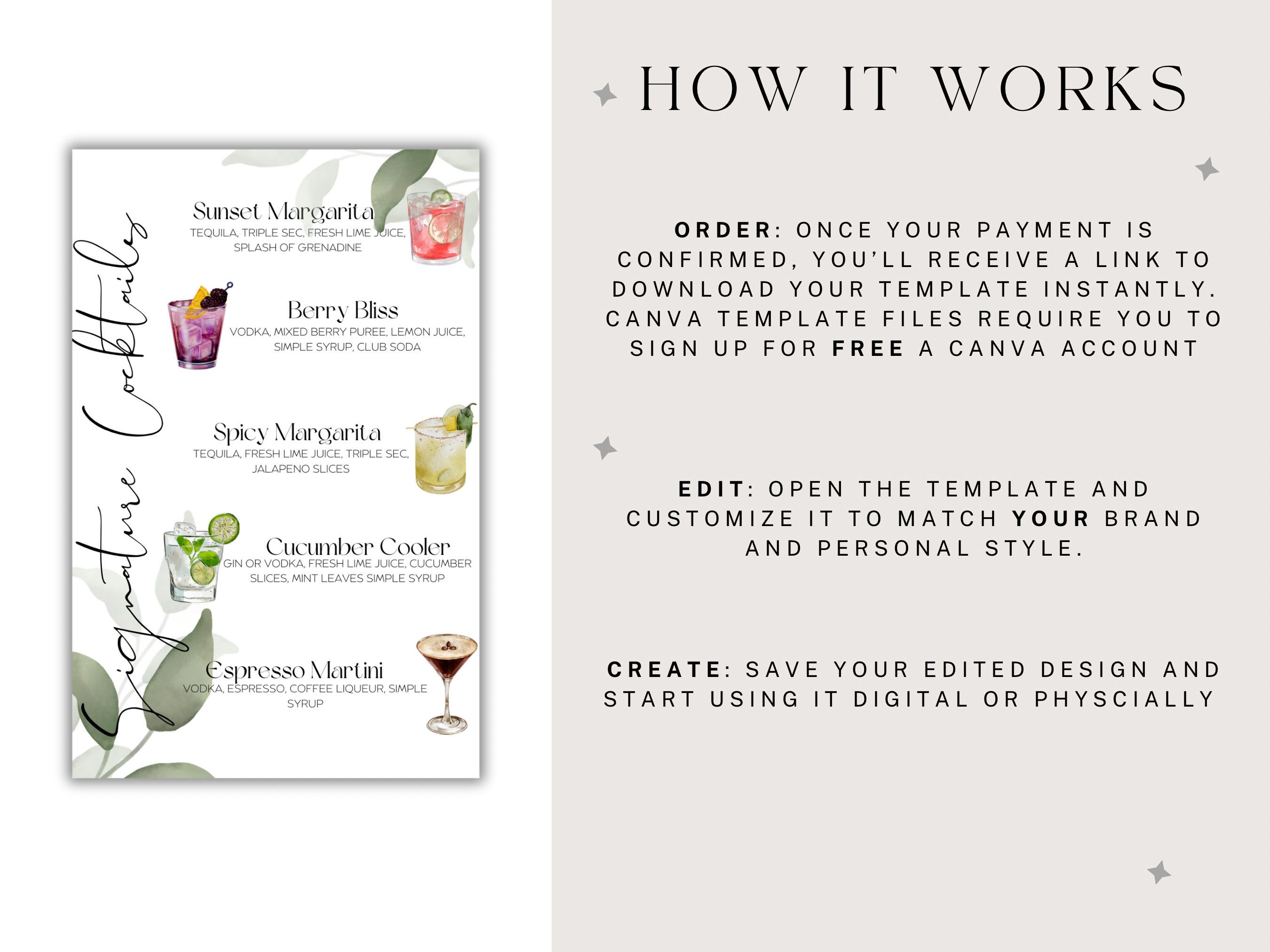 Signature Cocktails

Sunset Margarita
TEQUILA, TRIPLE SEC, FRESH LIME JUICE, SPLASH OF GRENADINE

Berry Bliss
VODKA, MIXED BERRY PUREE, LEMON JUICE, SIMPLE SYRUP, CLUB SODA

Spicy Margarita
TEQUILA, FRESH LIME JUICE, TRIPLE SEC, JALAPENO SLICES

Cucumber Cooler
GIN OR VODKA, FRESH LIME JUICE, CUCUMBER SLICES, MINT LEAVES SIMPLE SYRUP

Espresso Martini
VODKA, ESPRESSO, COFFEE LIQUEUR, SIMPLE SYRUP

HOW IT WORKS

ORDER: ONCE YOUR PAYMENT IS CONFIRMED, YOU'LL RECEIVE A LINK TO DOWNLOAD YOUR TEMPLATE INSTANTLY. CANVA TEMPLATE FILES REQUIRE YOU TO SIGN UP FOR FREE A CANVA ACCOUNT

EDIT: OPEN THE TEMPLATE AND CUSTOMIZE IT TO MATCH YOUR BRAND AND PERSONAL STYLE.

CREATE: SAVE YOUR EDITED DESIGN AND START USING IT DIGITAL OR PHYSCIALLY